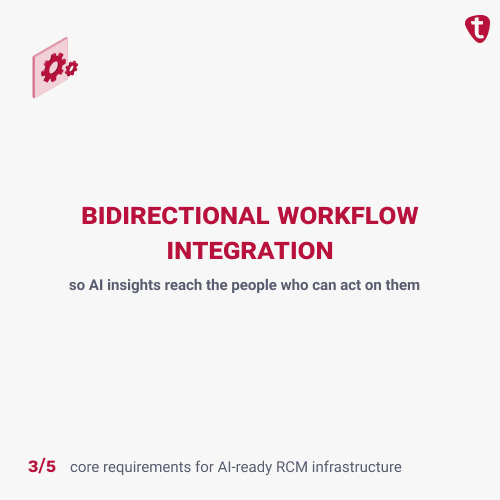 t

BIDIRECTIONAL WORKFLOW INTEGRATION

so AI insights reach the people who can act on them

3/5 core requirements for AI-ready RCM infrastructure